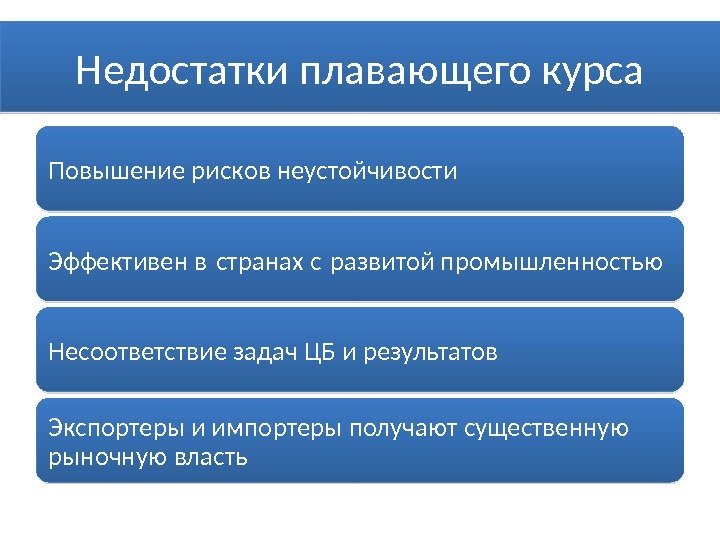 Недостатки плавающего курса

Повышение рисков неустойчивости

Эффективен в странах с развитой промышленностью

Несоответствие задач ЦБ и результатов

Экспортеры и импортеры получают существенную рыночную власть